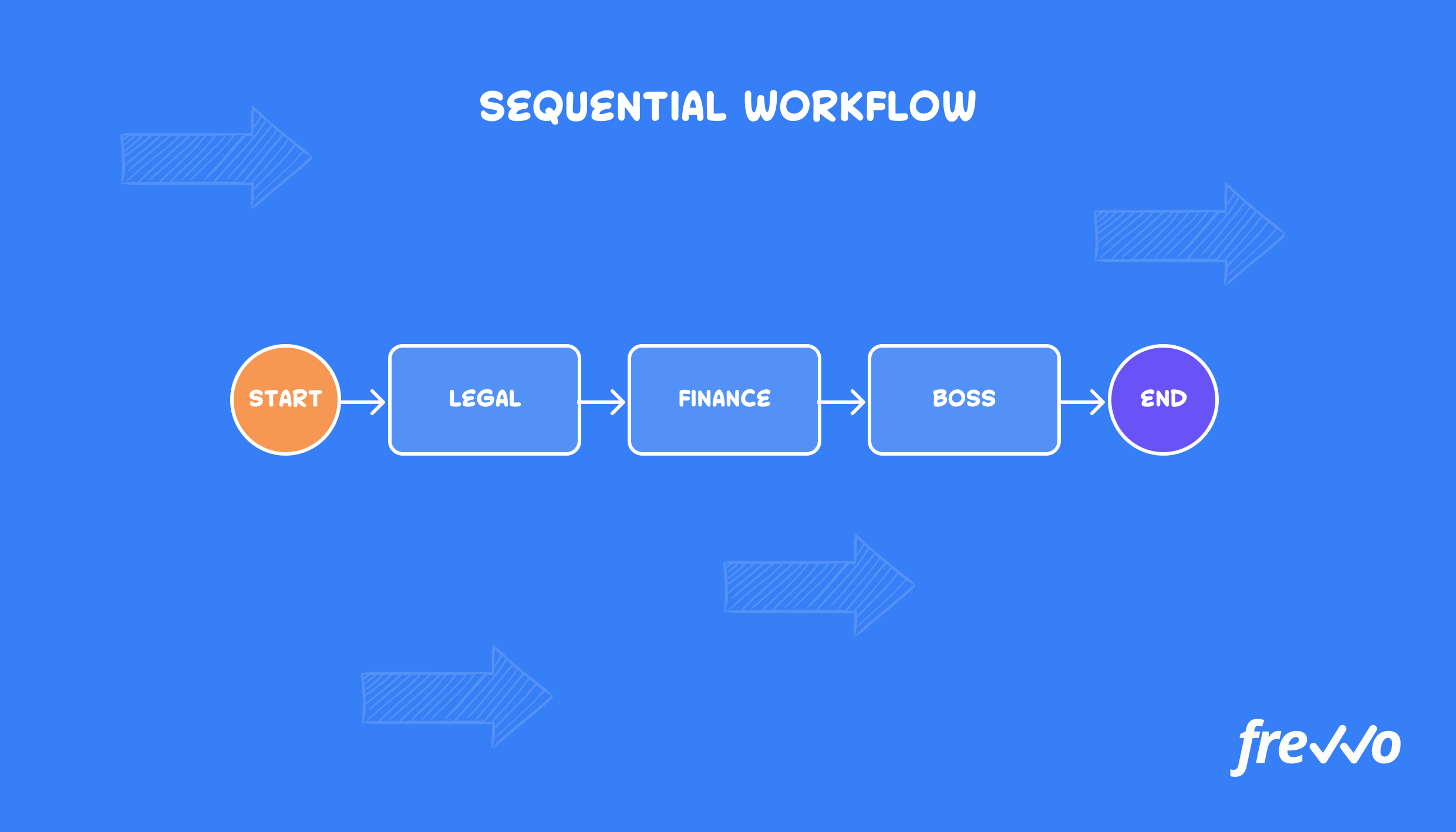 SEQUENTIAL WORKFLOW

START

LEGAL

FINANCE

BOSS

END

frevvo